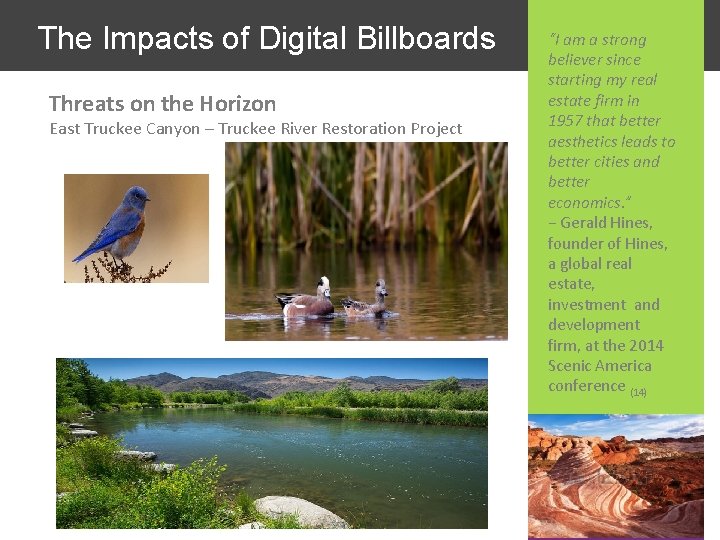 The Impacts of Digital Billboards

Threats on the Horizon
East Truckee Canyon – Truckee River Restoration Project

"I am a strong believer since starting my real estate firm in 1957 that better aesthetics leads to better cities and better economics."
– Gerald Hines, founder of Hines, a global real estate, investment and development firm, at the 2014 Scenic America conference (14)